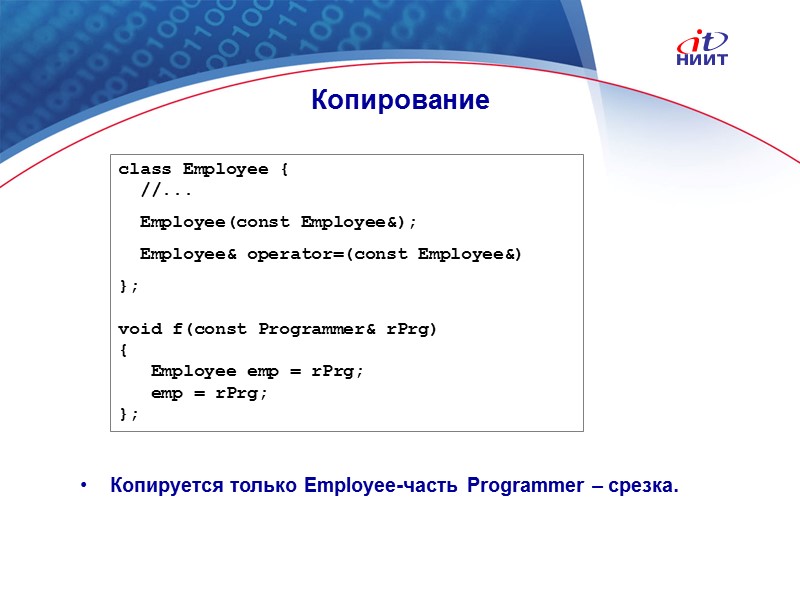 it
НИИТ

Копирование

class Employee {
  //...
  Employee(const Employee&);
  Employee& operator=(const Employee&)
};

void f(const Programmer& rPrg)
{
   Employee emp = rPrg;
   emp = rPrg;
};

• Копируется только Employee-часть Programmer – срезка.